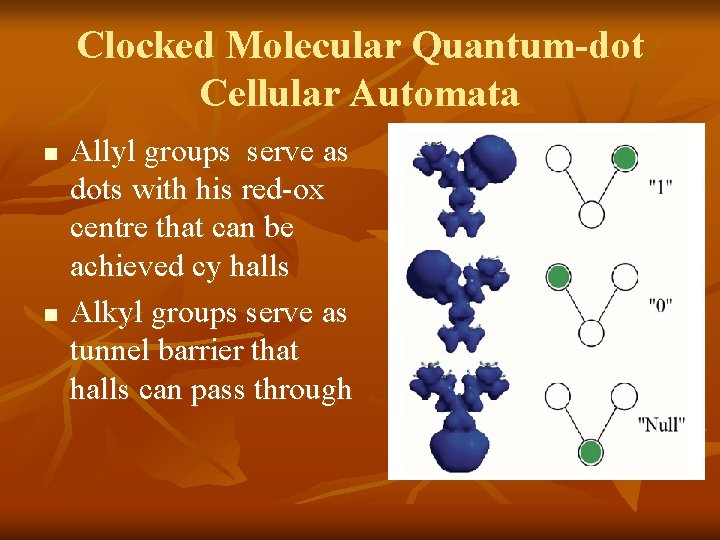 Clocked Molecular Quantum-dot Cellular Automata

■ Allyl groups serve as dots with his red-ox centre that can be achieved cy halls

■ Alkyl groups serve as tunnel barrier that halls can pass through

"1"

"0"

"Null"